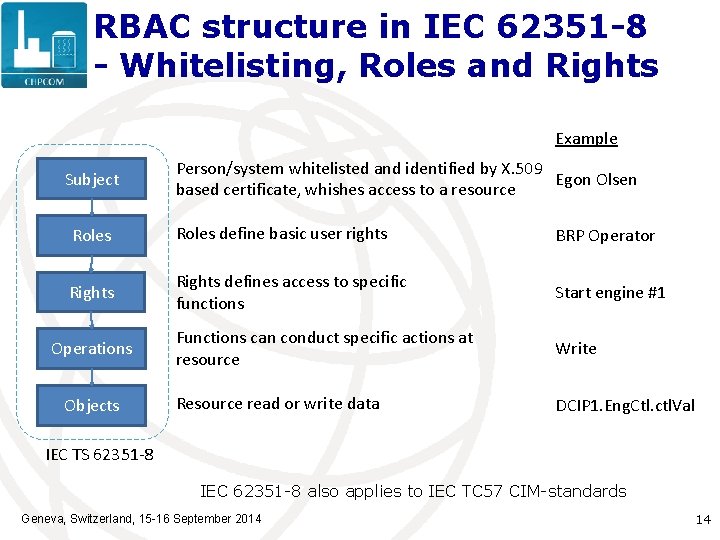 CHPCOM

RBAC structure in IEC 62351-8 - Whitelisting, Roles and Rights

Example

Subject

Person/system whitelisted and identified by X.509 based certificate, whishes access to a resource

Egon Olsen

Roles

Roles define basic user rights

BRP Operator

Rights

Rights defines access to specific functions

Start engine #1

Operations

Functions can conduct specific actions at resource

Write

Objects

Resource read or write data

DCIP1.EngCtl.ctlVal

IEC TS 62351-8

IEC 62351-8 also applies to IEC TC57 CIM-standards

Geneva, Switzerland, 15-16 September 2014

14